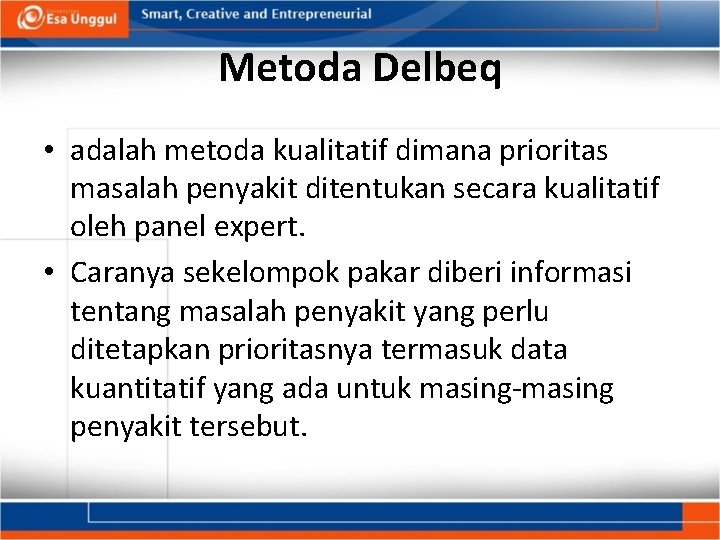 Esa Unggul

Smart, Creative and Entrepreneurial

Metoda Delbeq

• adalah metoda kualitatif dimana prioritas masalah penyakit ditentukan secara kualitatif oleh panel expert.

• Caranya sekelompok pakar diberi informasi tentang masalah penyakit yang perlu ditetapkan prioritasnya termasuk data kuantitatif yang ada untuk masing-masing penyakit tersebut.